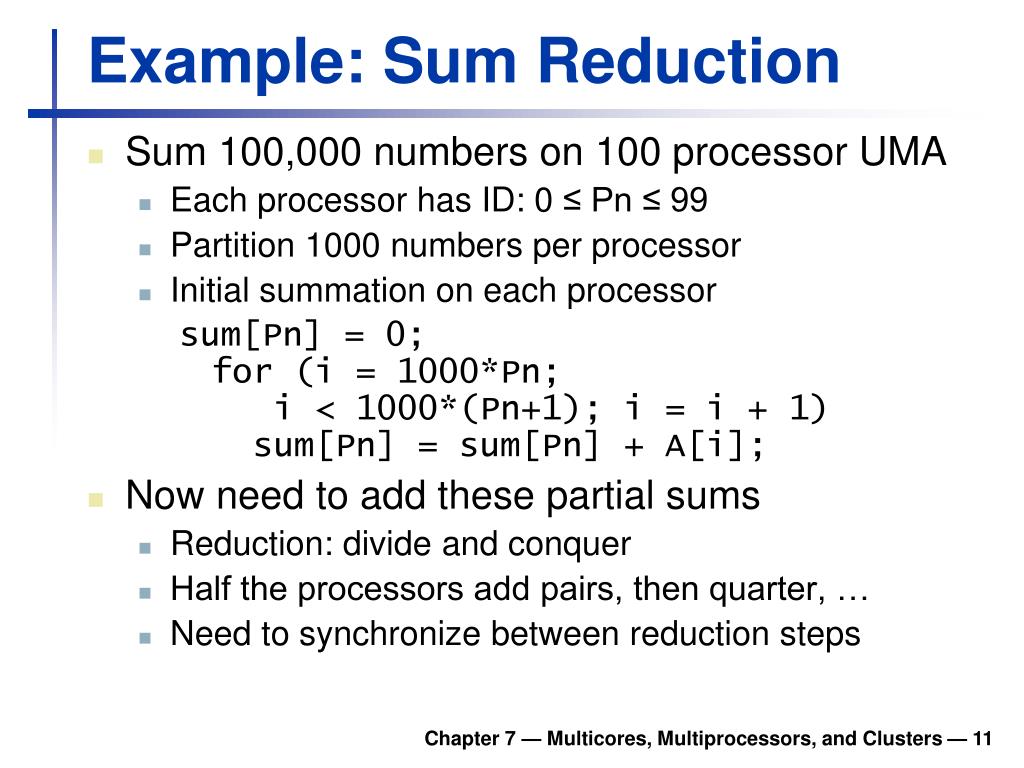 Example: Sum Reduction

Sum 100,000 numbers on 100 processor UMA
Each processor has ID: 0 ≤ Pn ≤ 99
Partition 1000 numbers per processor
Initial summation on each processor

sum[Pn] = 0;
  for (i = 1000*Pn;
      i < 1000*(Pn+1); i = i + 1)
    sum[Pn] = sum[Pn] + A[i];

Now need to add these partial sums
Reduction: divide and conquer
Half the processors add pairs, then quarter, …
Need to synchronize between reduction steps

Chapter 7 — Multicores, Multiprocessors, and Clusters — 11